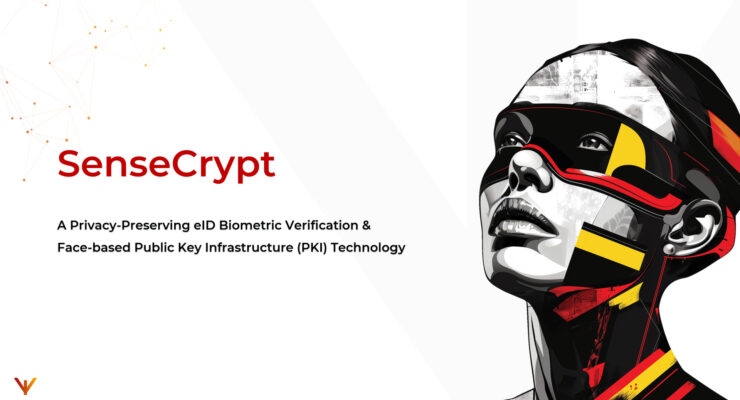 SenseCrypt

A Privacy-Preserving eID Biometric Verification & Face-based Public Key Infrastructure (PKI) Technology